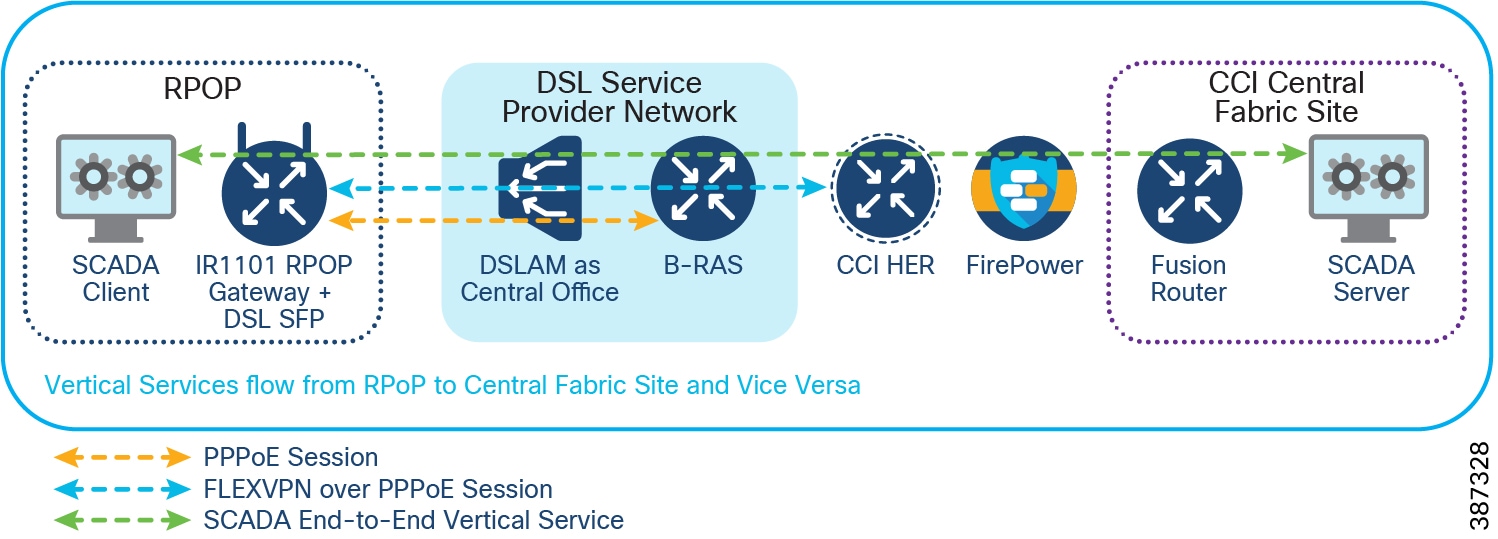 RPOP

DSL Service Provider Network

CCI Central Fabric Site

SCADA Client

IR1101 RPOP Gateway + DSL SFP

DSLAM as Central Office

B-RAS

CCI HER

FirePower

Fusion Router

SCADA Server

Vertical Services flow from RPoP to Central Fabric Site and Vice Versa

PPPoE Session

FLEXVPN over PPPoE Session

SCADA End-to-End Vertical Service

387328